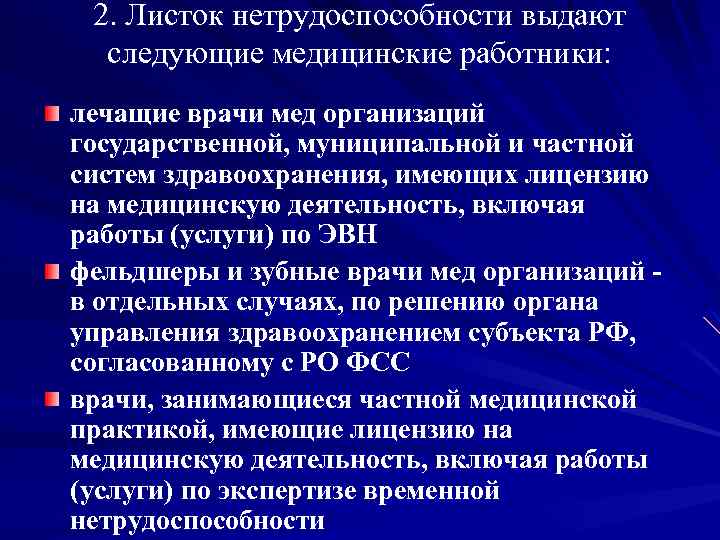 2. Листок нетрудоспособности выдают следующие медицинские работники:

лечащие врачи мед организаций государственной, муниципальной и частной систем здравоохранения, имеющих лицензию на медицинскую деятельность, включая работы (услуги) по ЭВН

фельдшеры и зубные врачи мед организаций - в отдельных случаях, по решению органа управления здравоохранением субъекта РФ, согласованному с РО ФСС

врачи, занимающиеся частной медицинской практикой, имеющие лицензию на медицинскую деятельность, включая работы (услуги) по экспертизе временной нетрудоспособности